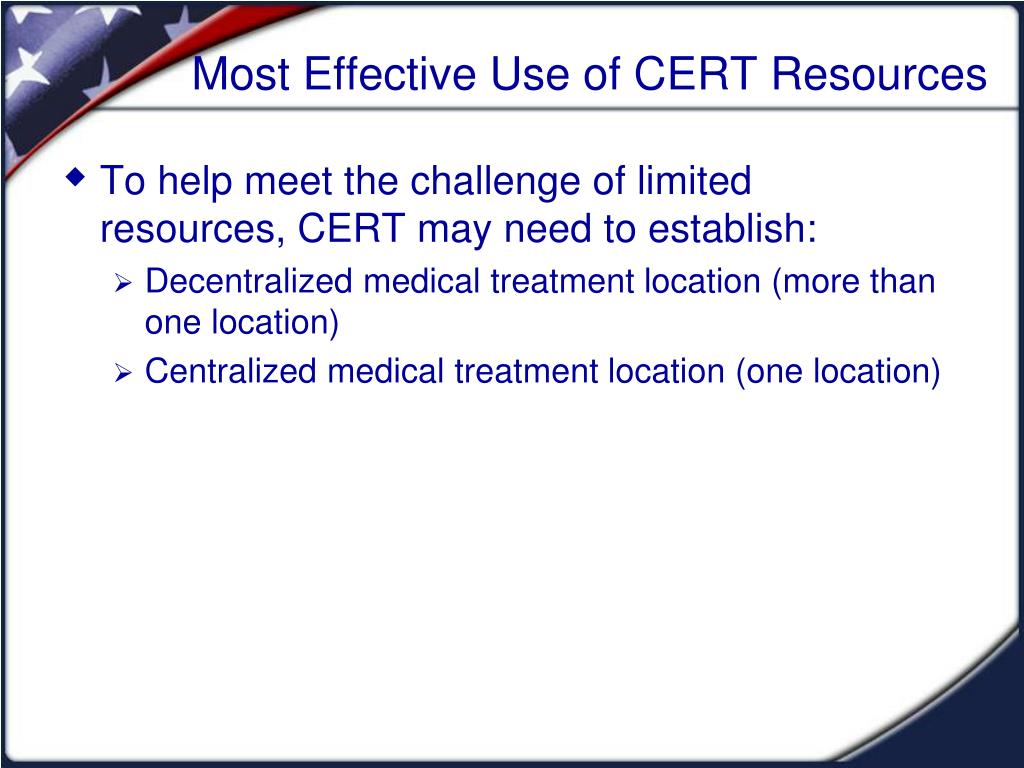 Most Effective Use of CERT Resources

◆ To help meet the challenge of limited resources, CERT may need to establish:

➢ Decentralized medical treatment location (more than one location)

➢ Centralized medical treatment location (one location)